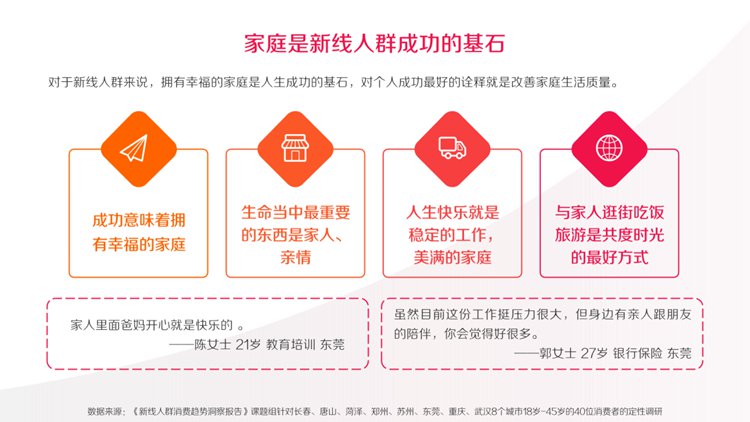 家庭是新线人群成功的基石

对于新线人群来说，拥有幸福的家庭是人生成功的基石，对个人成功最好的诠释就是改善家庭生活质量。

成功意味着拥有幸福的家庭

生命当中最重要的东西是家人、亲情

人生快乐就是稳定的工作，美满的家庭

与家人逛街吃饭旅游是共度时光的最好方式

家人里面爸妈开心就是快乐的 。
——陈女士 21岁 教育培训 东莞

虽然目前这份工作挺压力很大，但身边有亲人跟朋友的陪伴，你会觉得好很多。
——郭女士 27岁 银行保险 东莞

数据来源：《新线人群消费趋势洞察报告》课题组针对长春、唐山、菏泽、郑州、苏州、东莞、重庆、武汉8个城市18岁~45岁的40位消费者的定性调研